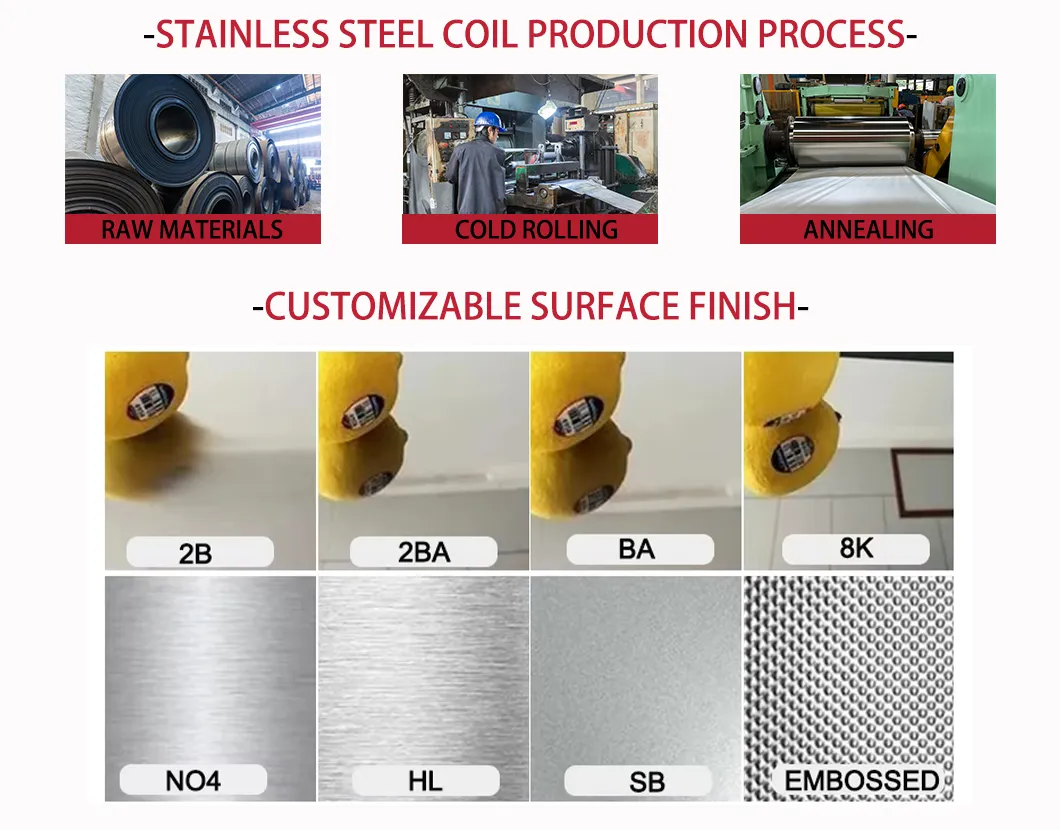 -STAINLESS STEEL COIL PRODUCTION PROCESS-

RAW MATERIALS

COLD ROLLING

ANNEALING

-CUSTOMIZABLE SURFACE FINISH-

2B

2BA

BA

8K

NO4

HL

SB

EMBOSSED